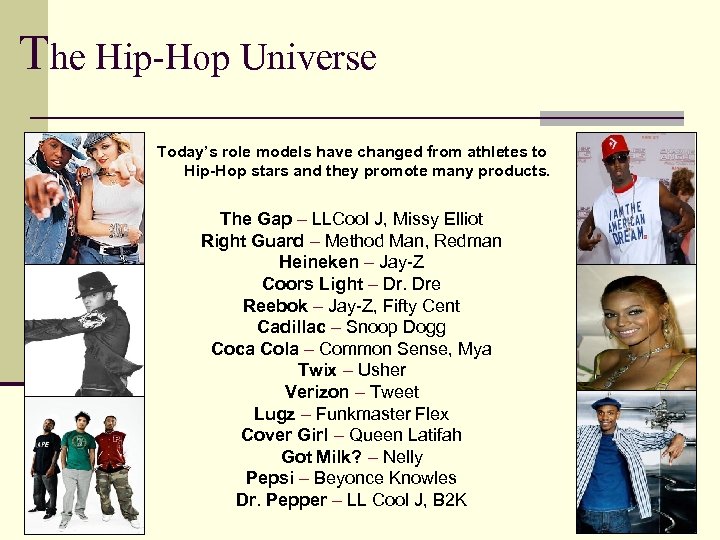 The Hip-Hop Universe

Today's role models have changed from athletes to Hip-Hop stars and they promote many products.

The Gap – LLCool J, Missy Elliot
Right Guard – Method Man, Redman
Heineken – Jay-Z
Coors Light – Dr. Dre
Reebok – Jay-Z, Fifty Cent
Cadillac – Snoop Dogg
Coca Cola – Common Sense, Mya
Twix – Usher
Verizon – Tweet
Lugz – Funkmaster Flex
Cover Girl – Queen Latifah
Got Milk? – Nelly
Pepsi – Beyonce Knowles
Dr. Pepper – LL Cool J, B2K

I AM THE AMERICAN DREAM.